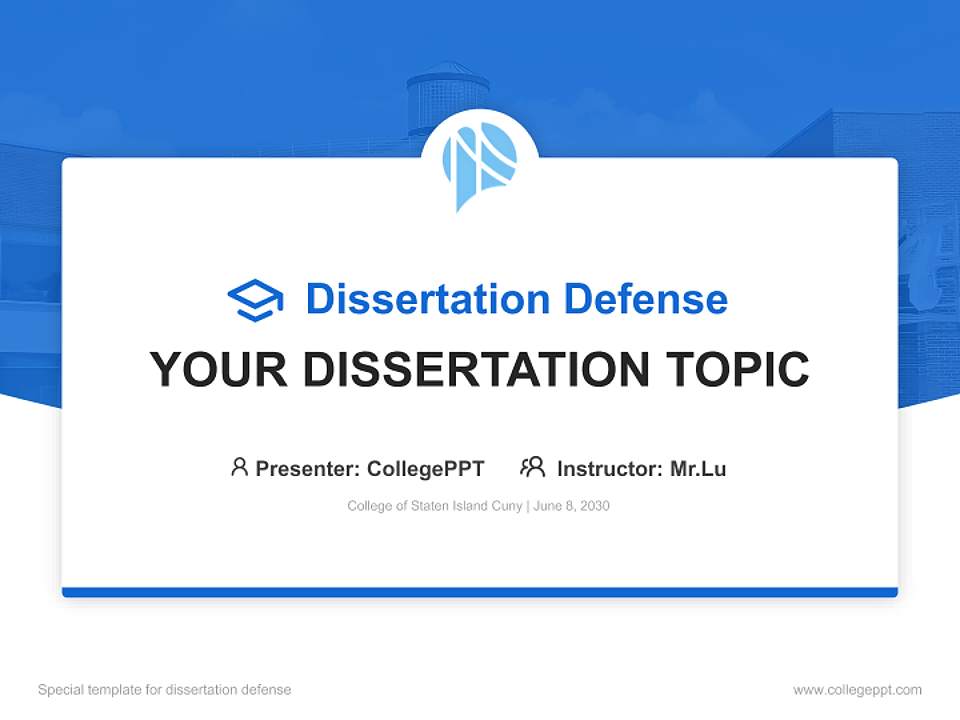 Dissertation Defense

YOUR DISSERTATION TOPIC

Presenter: CollegePPT Instructor: Mr.Lu

College of Staten Island Cuny | June 8, 2030

Special template for dissertation defense

www.collegeppt.com